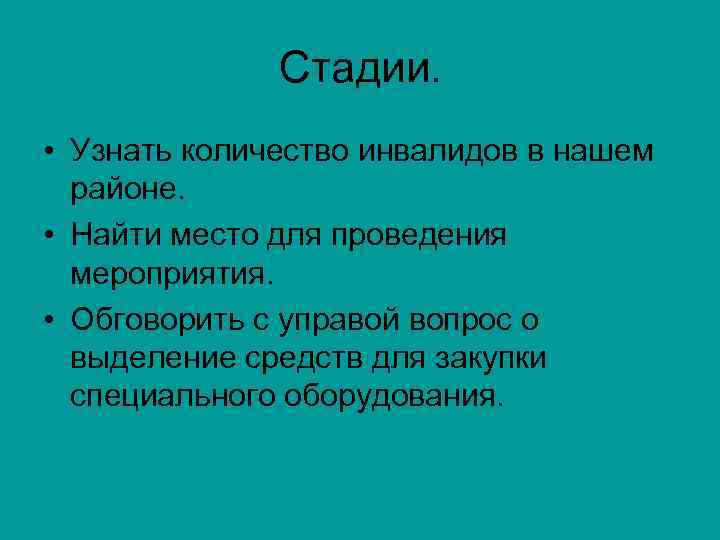 Стадии.

• Узнать количество инвалидов в нашем районе.
• Найти место для проведения мероприятия.
• Обговорить с управой вопрос о выделение средств для закупки специального оборудования.